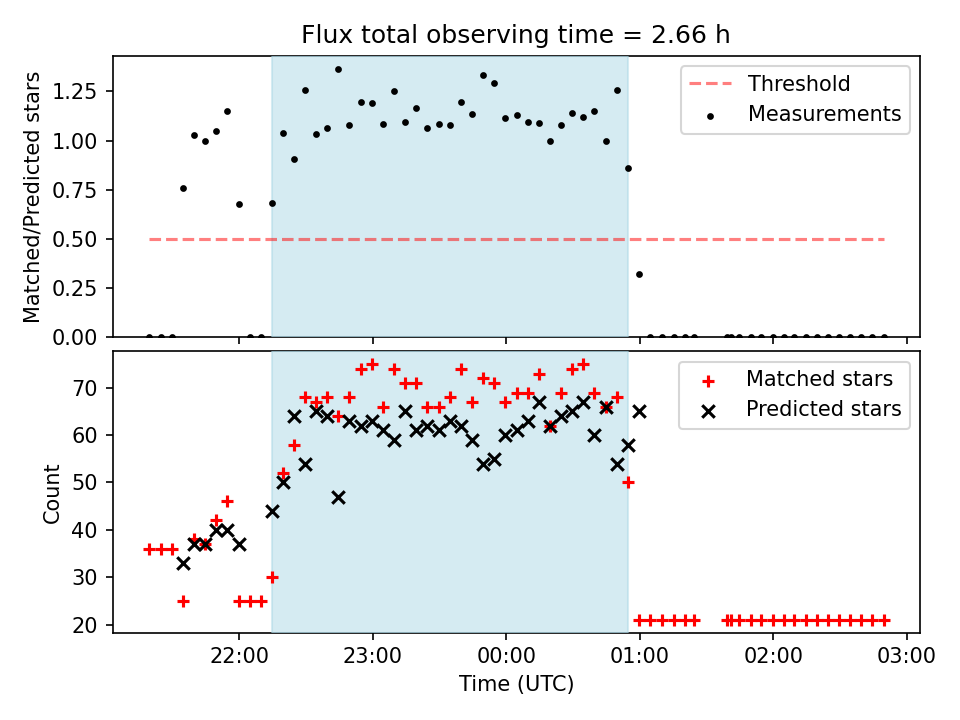 Flux total observing time = 2.66 h

Matched/Predicted stars

1.25
1.00
0.75
0.50
0.25
0.00

Threshold
Measurements

Count

70
60
50
40
30
20

Matched stars
Predicted stars

22:00
23:00
00:00
01:00
02:00
03:00

Time (UTC)